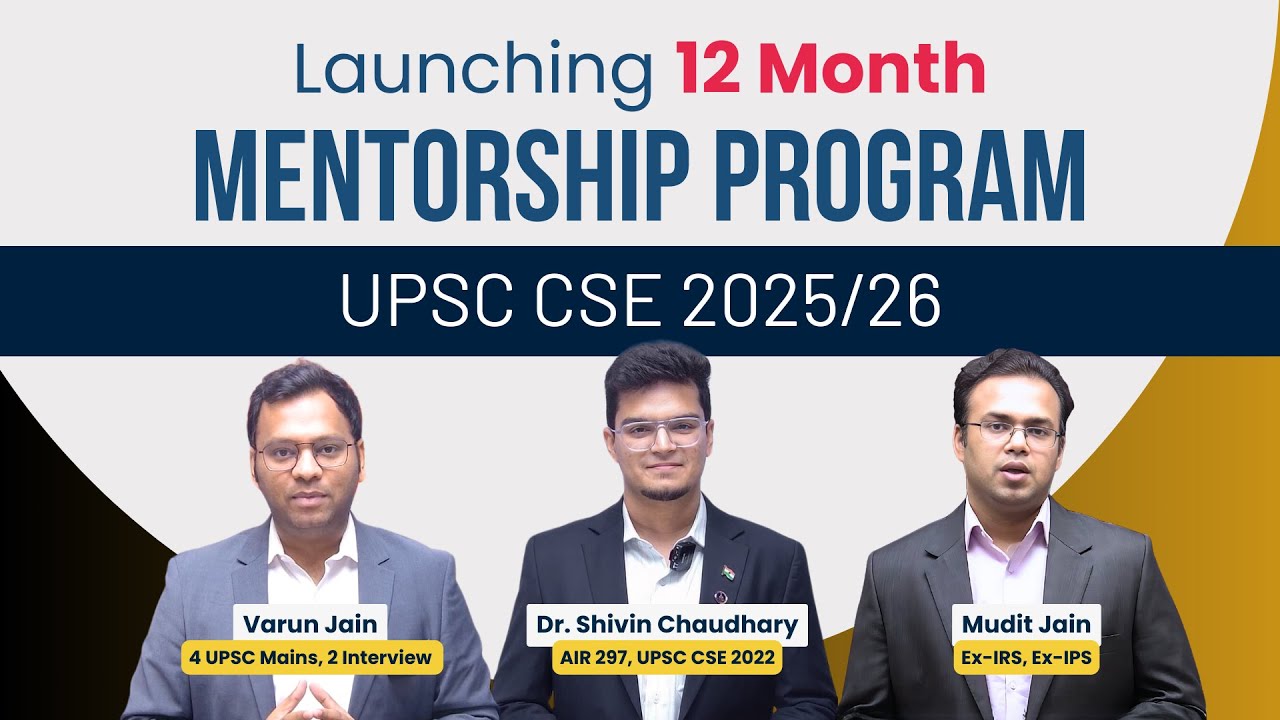 Launching 12 Month

MENTORSHIP PROGRAM

UPSC CSE 2025/26

Varun Jain
4 UPSC Mains, 2 Interview

Dr. Shivin Chaudhary
AIR 297, UPSC CSE 2022

Mudit Jain
Ex-IRS, Ex-IPS